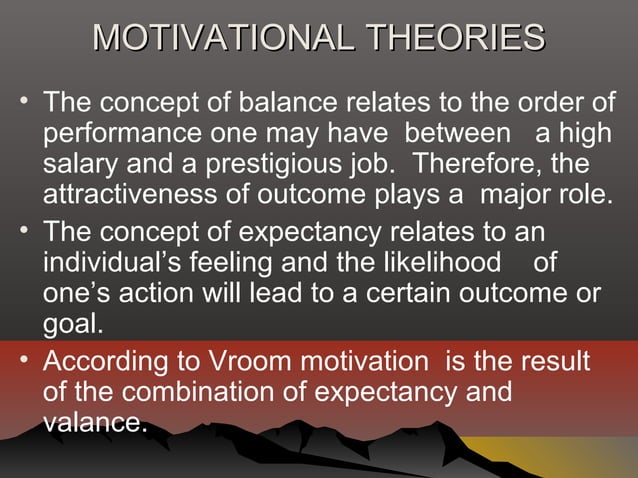 MOTIVATIONAL THEORIES

• The concept of balance relates to the order of performance one may have between a high salary and a prestigious job. Therefore, the attractiveness of outcome plays a major role.

• The concept of expectancy relates to an individual's feeling and the likelihood of one's action will lead to a certain outcome or goal.

• According to Vroom motivation is the result of the combination of expectancy and valance.